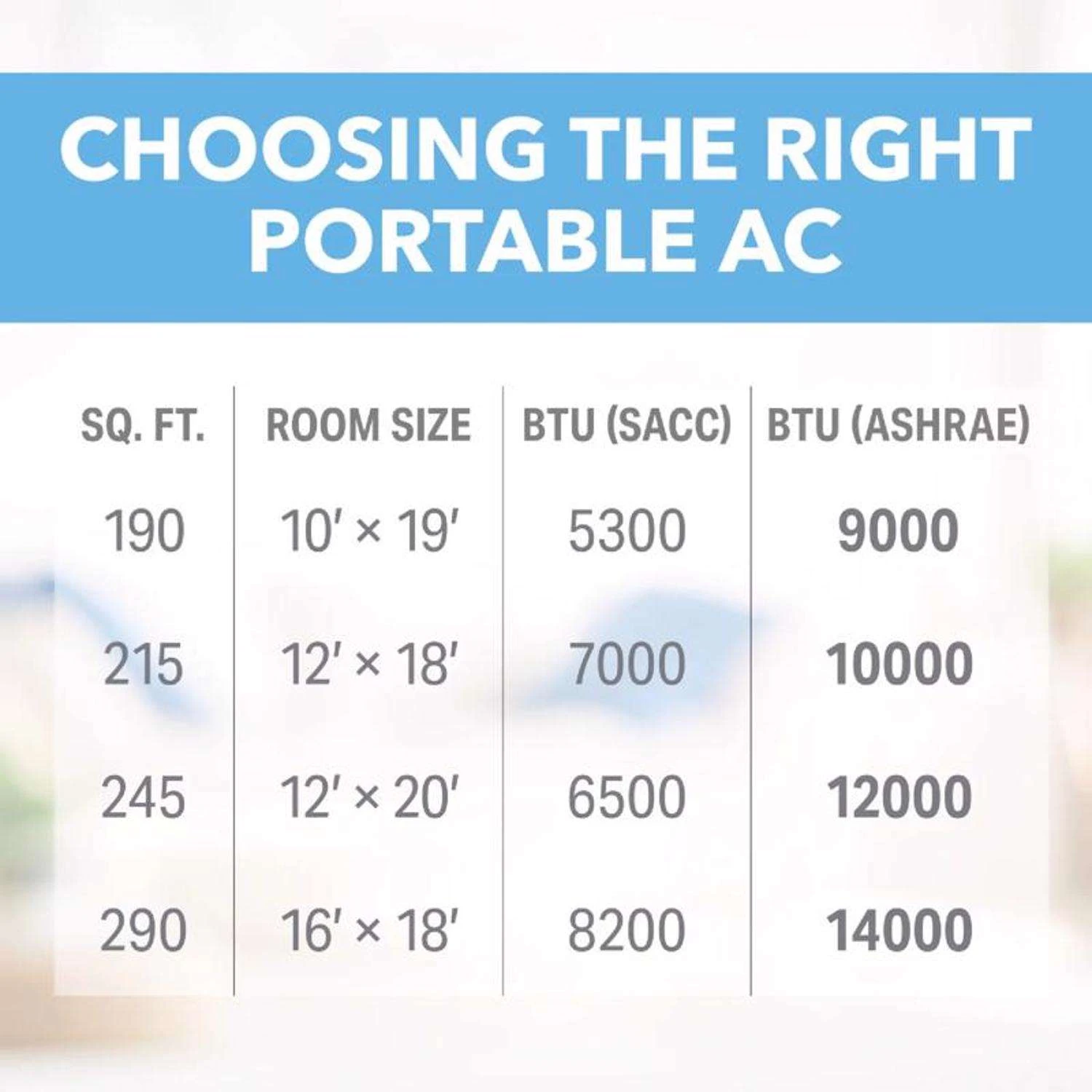 CHOOSING THE RIGHT PORTABLE AC

| SQ. FT. | ROOM SIZE | BTU (SACC) | BTU (ASHRAE) |
|---|---|---|---|
| 190 | 10′ × 19′ | 5300 | 9000 |
| 215 | 12′ × 18′ | 7000 | 10000 |
| 245 | 12′ × 20′ | 6500 | 12000 |
| 290 | 16′ × 18′ | 8200 | 14000 |